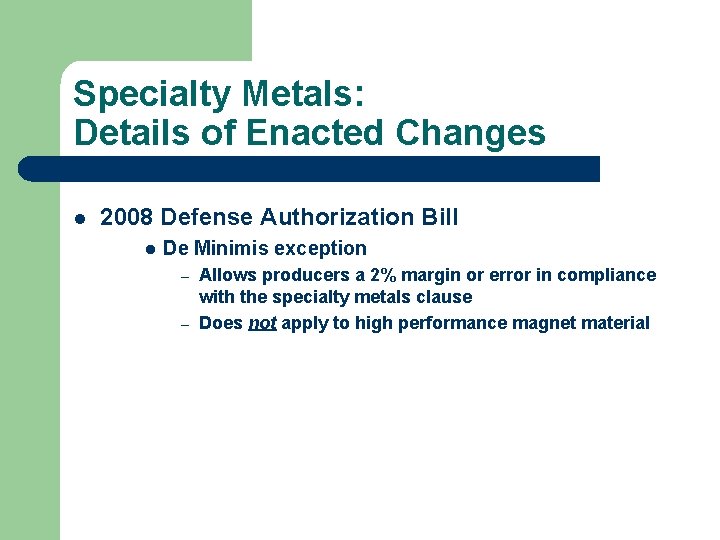 Specialty Metals:
Details of Enacted Changes

- 2008 Defense Authorization Bill
  - De Minimis exception
    – Allows producers a 2% margin or error in compliance with the specialty metals clause
    – Does not apply to high performance magnet material